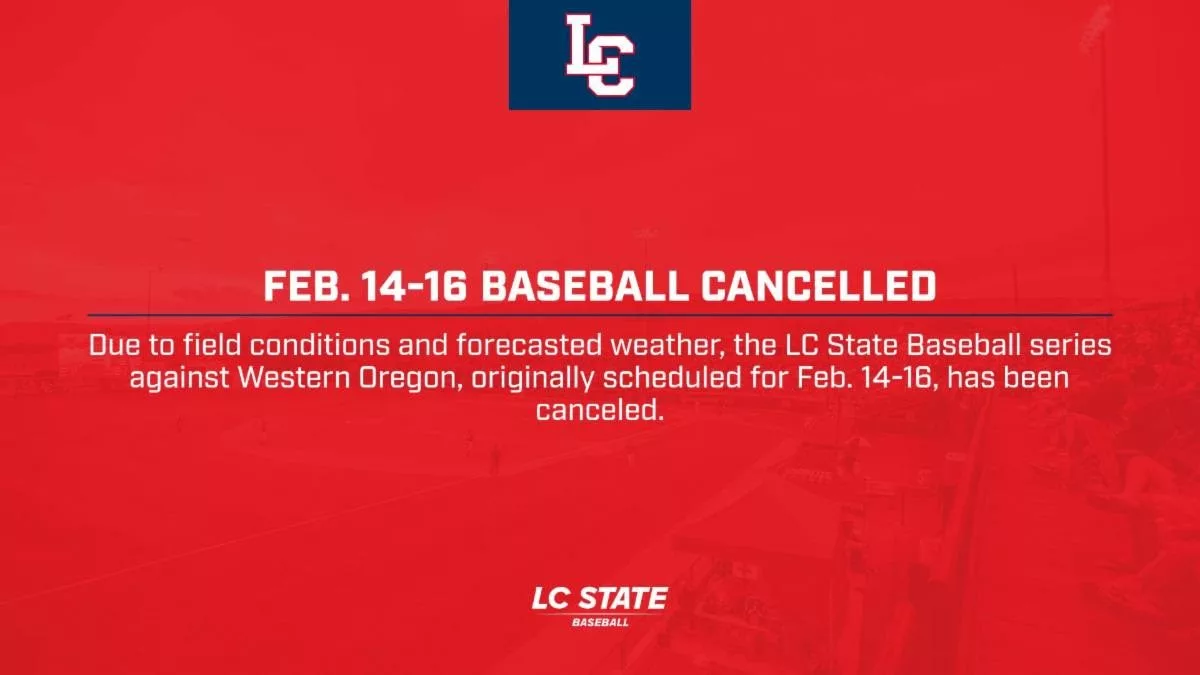 LC

FEB. 14-16 BASEBALL CANCELLED

Due to field conditions and forecasted weather, the LC State Baseball series against Western Oregon, originally scheduled for Feb. 14-16, has been canceled.

LC STATE
BASEBALL